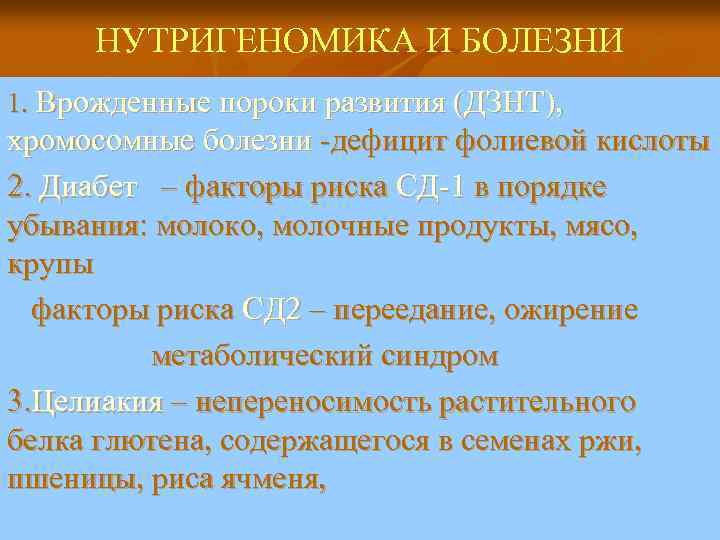 НУТРИГЕНОМИКА И БОЛЕЗНИ

1. Врожденные пороки развития (ДЗНТ), хромосомные болезни -дефицит фолиевой кислоты

2. Диабет – факторы риска СД-1 в порядке убывания: молоко, молочные продукты, мясо, крупы

факторы риска СД2 – переедание, ожирение

метаболический синдром

3.Целиакия – непереносимость растительного белка глютена, содержащегося в семенах ржи, пшеницы, риса ячменя,